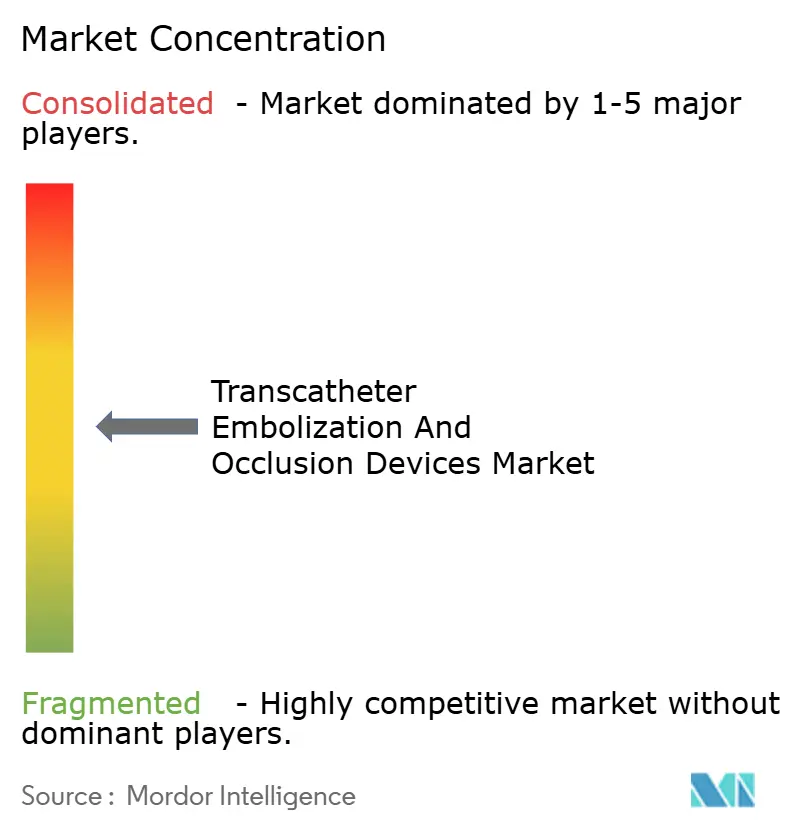 Market Concentration

Consolidated - Market dominated by 1-5 major players.

Transcatheter Embolization And Occlusion Devices Market

Fragmented - Highly competitive market without dominant players.

Source : Mordor Intelligence